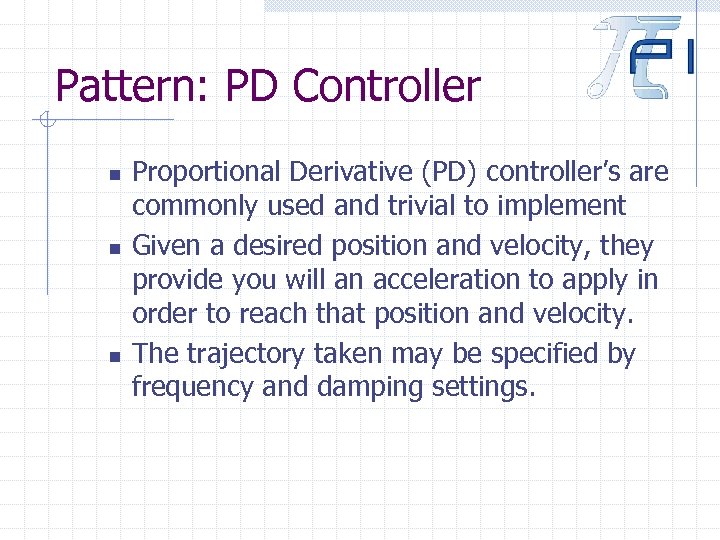 Pattern: PD Controller

- Proportional Derivative (PD) controller's are commonly used and trivial to implement
- Given a desired position and velocity, they provide you will an acceleration to apply in order to reach that position and velocity.
- The trajectory taken may be specified by frequency and damping settings.